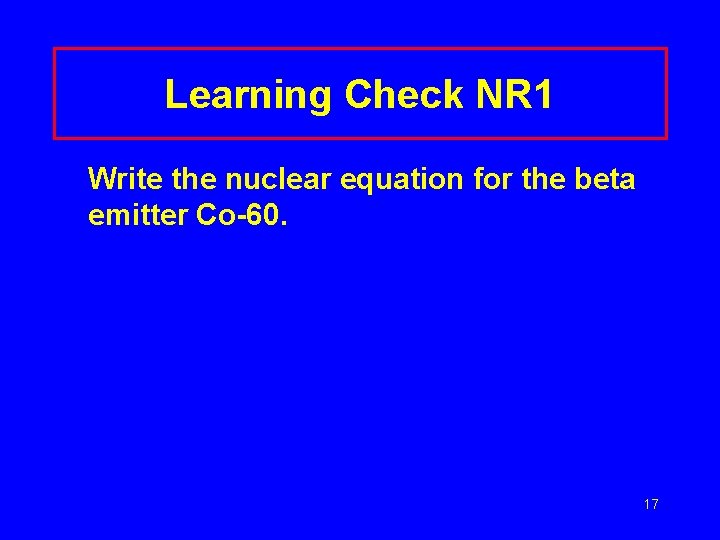 Learning Check NR1

Write the nuclear equation for the beta emitter Co-60.

17